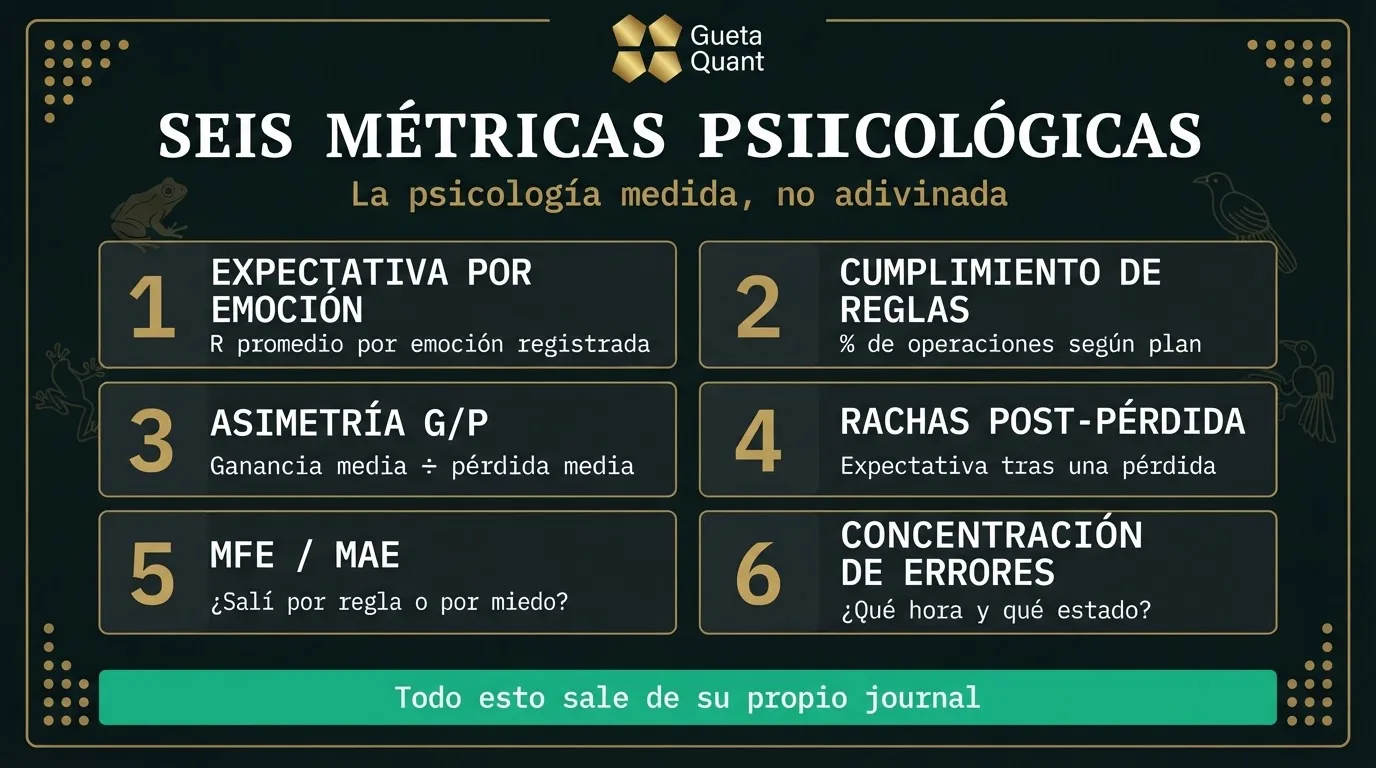 Gueta Quant

SEIS MÉTRICAS PSIICOLÓGICAS

La psicología medida, no adivinada

1 EXPECTATIVA POR EMOCIÓN
R promedio por emoción registrada

2 CUMPLIMIENTO DE REGLAS
% de operaciones según plan

3 ASIMETRÍA G/P
Ganancia media ÷ pérdida media

4 RACHAS POST-PÉRDIDA
Expectativa tras una pérdida

5 MFE / MAE
¿Salí por regla o por miedo?

6 CONCENTRACIÓN DE ERRORES
¿Qué hora y qué estado?

Todo esto sale de su propio journal